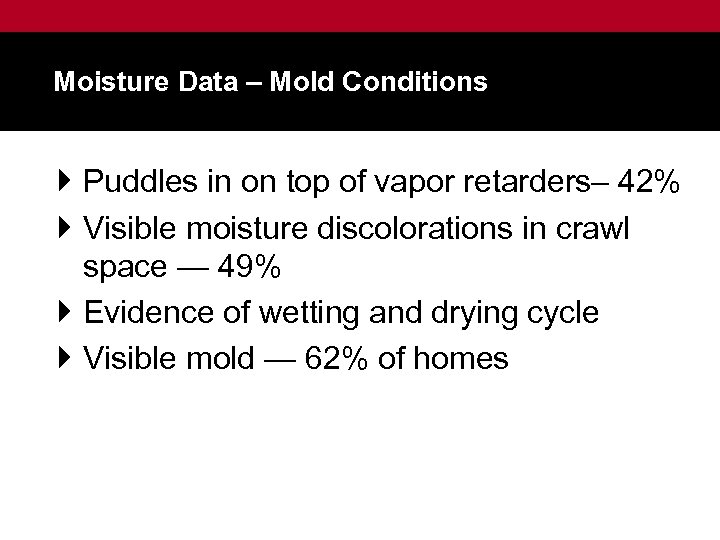 Moisture Data – Mold Conditions

Puddles in on top of vapor retarders– 42%

Visible moisture discolorations in crawl space — 49%

Evidence of wetting and drying cycle

Visible mold — 62% of homes